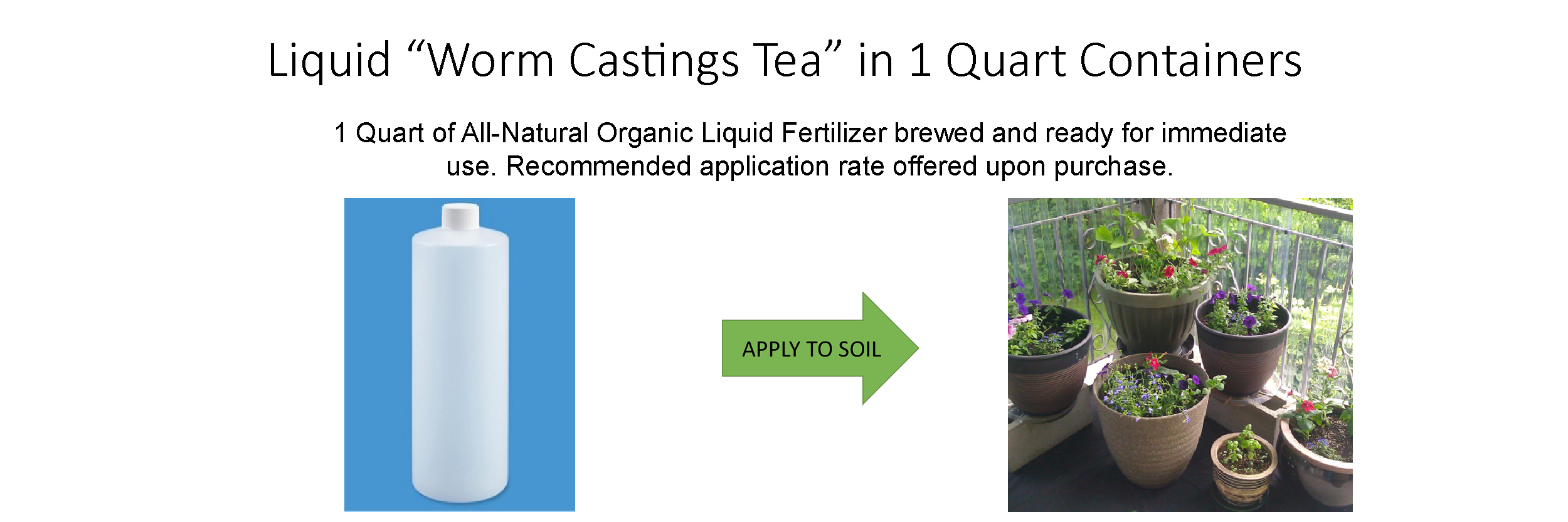 Liquid “Worm Castings Tea” in 1 Quart Containers

1 Quart of All-Natural Organic Liquid Fertilizer brewed and ready for immediate use. Recommended application rate offered upon purchase.

APPLY TO SOIL